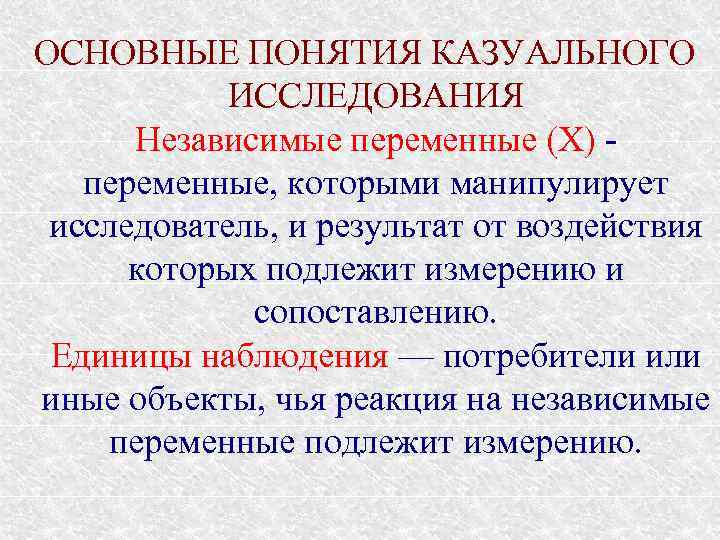 ОСНОВНЫЕ ПОНЯТИЯ КАЗУАЛЬНОГО ИССЛЕДОВАНИЯ

Независимые переменные (X) - переменные, которыми манипулирует исследователь, и результат от воздействия которых подлежит измерению и сопоставлению.

Единицы наблюдения — потребители или иные объекты, чья реакция на независимые переменные подлежит измерению.